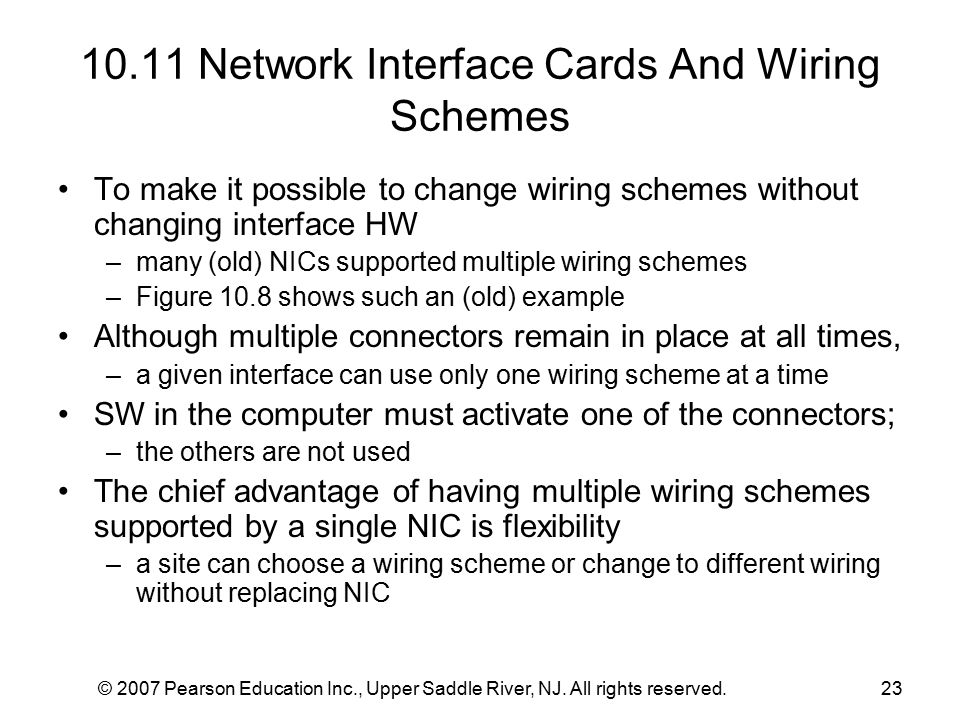 10.11 Network Interface Cards And Wiring Schemes

• To make it possible to change wiring schemes without changing interface HW
– many (old) NICs supported multiple wiring schemes
– Figure 10.8 shows such an (old) example

• Although multiple connectors remain in place at all times,
– a given interface can use only one wiring scheme at a time

• SW in the computer must activate one of the connectors;
– the others are not used

• The chief advantage of having multiple wiring schemes supported by a single NIC is flexibility
– a site can choose a wiring scheme or change to different wiring without replacing NIC

© 2007 Pearson Education Inc., Upper Saddle River, NJ. All rights reserved.

23